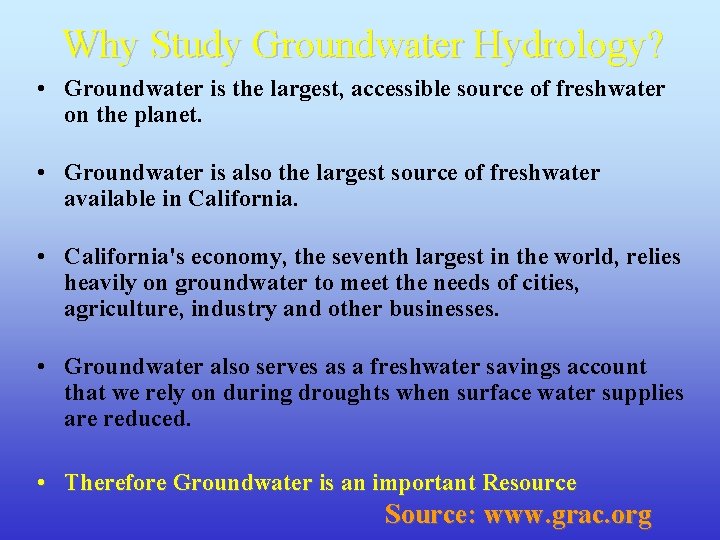 Why Study Groundwater Hydrology?

• Groundwater is the largest, accessible source of freshwater on the planet.

• Groundwater is also the largest source of freshwater available in California.

• California's economy, the seventh largest in the world, relies heavily on groundwater to meet the needs of cities, agriculture, industry and other businesses.

• Groundwater also serves as a freshwater savings account that we rely on during droughts when surface water supplies are reduced.

• Therefore Groundwater is an important Resource

Source: www.grac.org